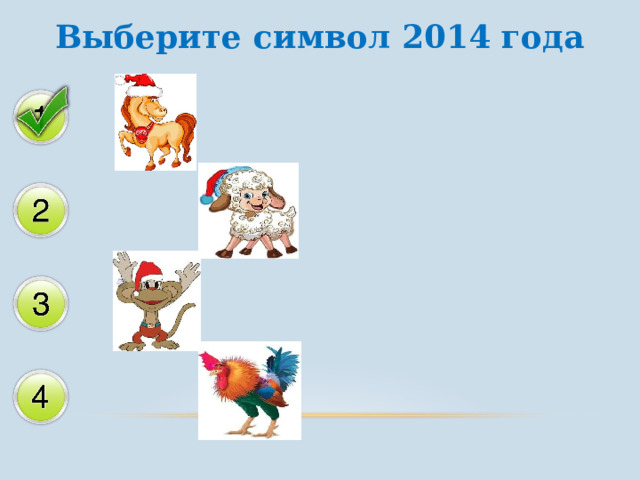 Выберите символ 2014 года

1

2

3

4